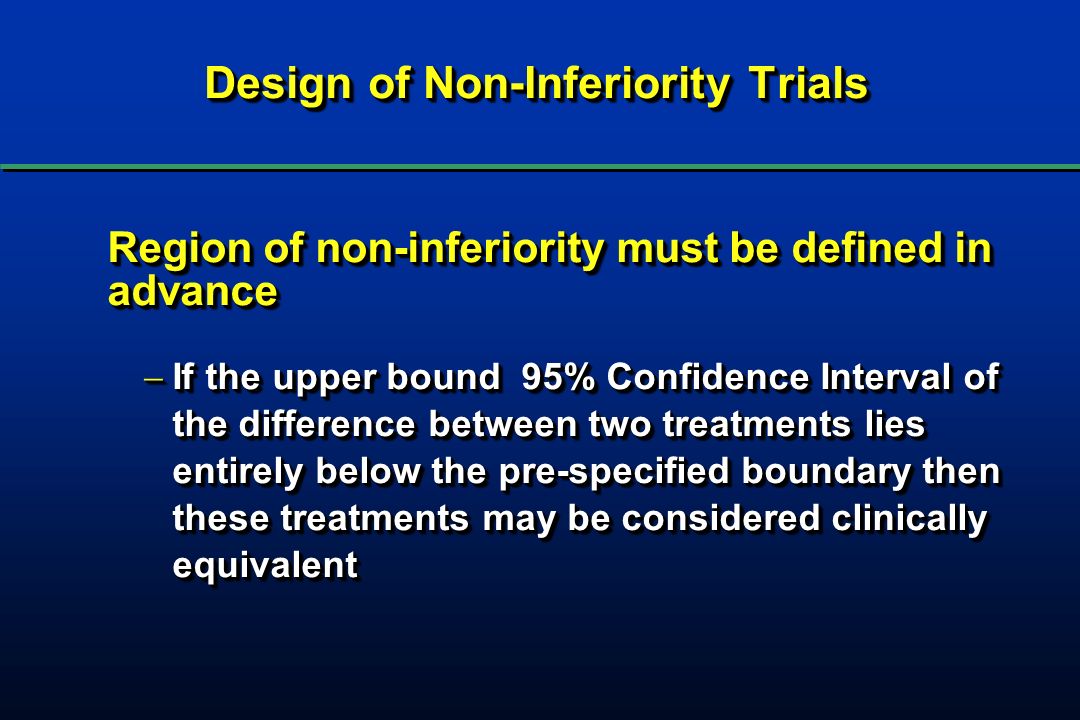 Design of Non-Inferiority Trials

Region of non-inferiority must be defined in advance

– If the upper bound 95% Confidence Interval of the difference between two treatments lies entirely below the pre-specified boundary then these treatments may be considered clinically equivalent